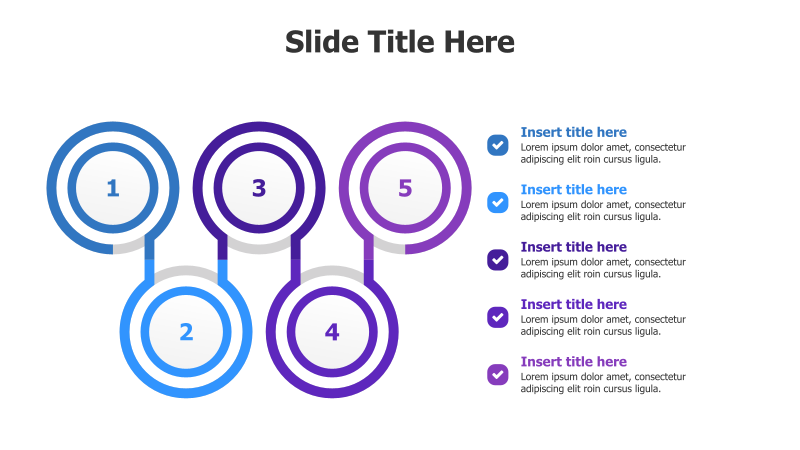 Slide Title Here

1

3

5

2

4

Insert title here
Lorem ipsum dolor amet, consectetur adipiscing elit roin cursus ligula.

Insert title here
Lorem ipsum dolor amet, consectetur adipiscing elit roin cursus ligula.

Insert title here
Lorem ipsum dolor amet, consectetur adipiscing elit roin cursus ligula.

Insert title here
Lorem ipsum dolor amet, consectetur adipiscing elit roin cursus ligula.

Insert title here
Lorem ipsum dolor amet, consectetur adipiscing elit roin cursus ligula.